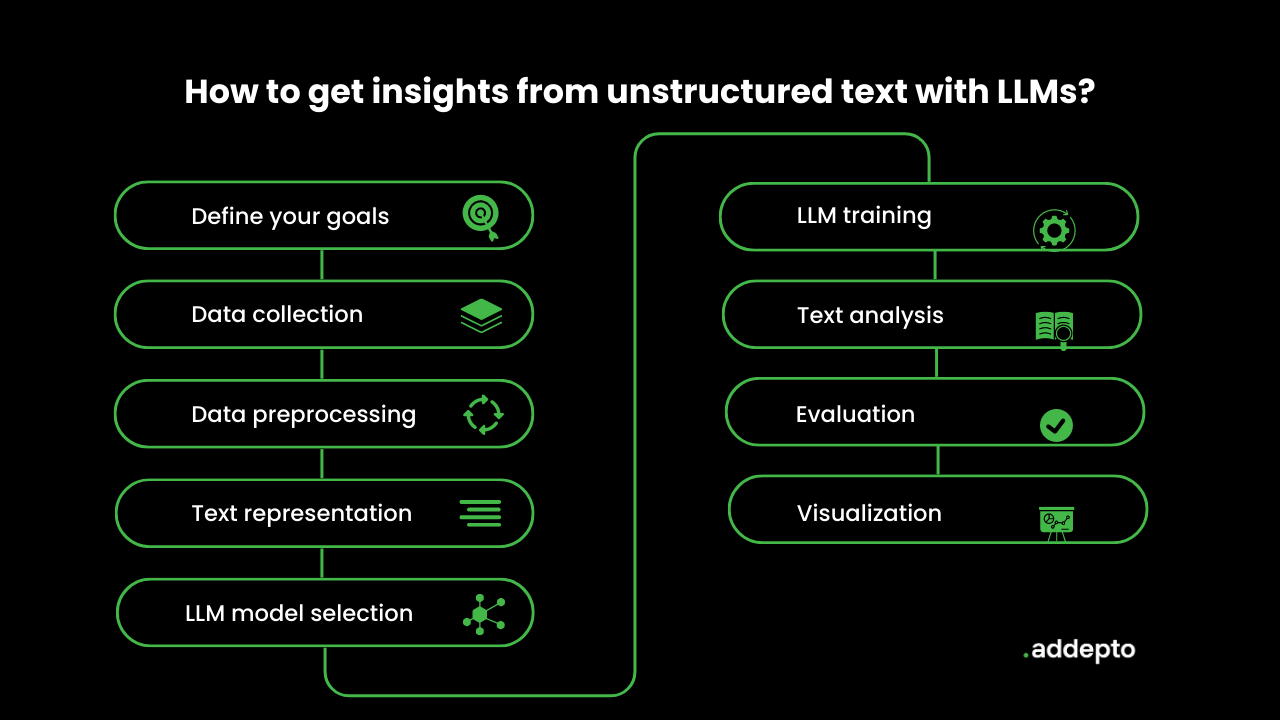 How to get insights from unstructured text with LLMs?

Define your goals

Data collection

Data preprocessing

Text representation

LLM model selection

LLM training

Text analysis

Evaluation

Visualization

.addepto